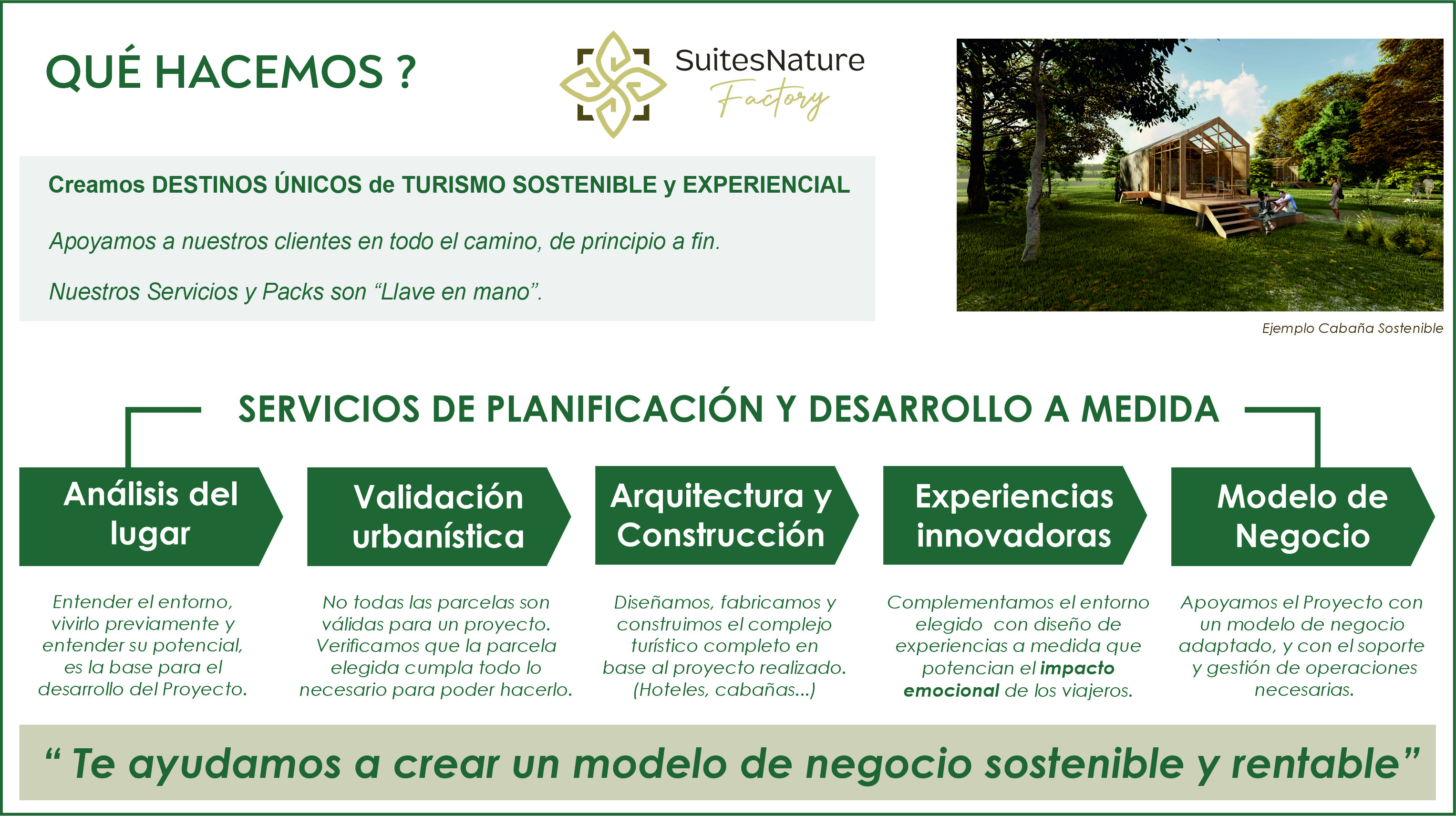 QUÉ HACEMOS ?

SuitesNature Factory

Creamos DESTINOS ÚNICOS de TURISMO SOSTENIBLE y EXPERIENCIAL

Apoyamos a nuestros clientes en todo el camino, de principio a fin.

Nuestros Servicios y Packs son “Llave en mano”.

Ejemplo Cabaña Sostenible

SERVICIOS DE PLANIFICACIÓN Y DESARROLLO A MEDIDA

Análisis del lugar

Entender el entorno, vivirlo previamente y entender su potencial, es la base para el desarrollo del Proyecto.

Validación urbanística

No todas las parcelas son válidas para un proyecto. Verificamos que la parcela elegida cumpla todo lo necesario para poder hacerlo.

Arquitectura y Construcción

Diseñamos, fabricamos y construimos el complejo turístico completo en base al proyecto realizado. (Hoteles, cabañas...)

Experiencias innovadoras

Complementamos el entorno elegido con diseño de experiencias a medida que potencian el impacto emocional de los viajeros.

Modelo de Negocio

Apoyamos el Proyecto con un modelo de negocio adaptado, y con el soporte y gestión de operaciones necesarias.

“ Te ayudamos a crear un modelo de negocio sostenible y rentable”